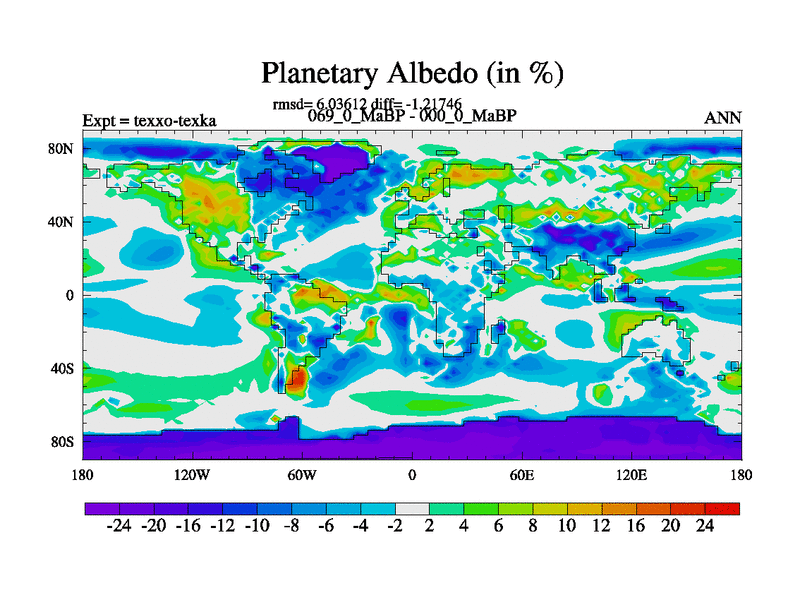 Planetary Albedo (in %)

rmsd= 6.03612 diff= -1.21746

Expt = texxo-texka

069_0_MaBP - 000_0_MaBP

ANN

80N
40N
0
40S
80S

180 120W 60W 0 60E 120E 180

-24 -20 -16 -12 -10 -8 -6 -4 -2 2 4 6 8 10 12 16 20 24